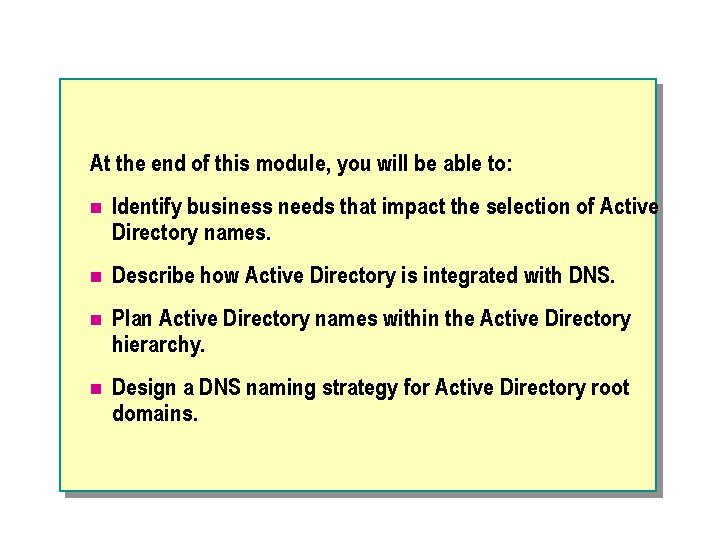 At the end of this module, you will be able to:

- Identify business needs that impact the selection of Active Directory names.
- Describe how Active Directory is integrated with DNS.
- Plan Active Directory names within the Active Directory hierarchy.
- Design a DNS naming strategy for Active Directory root domains.